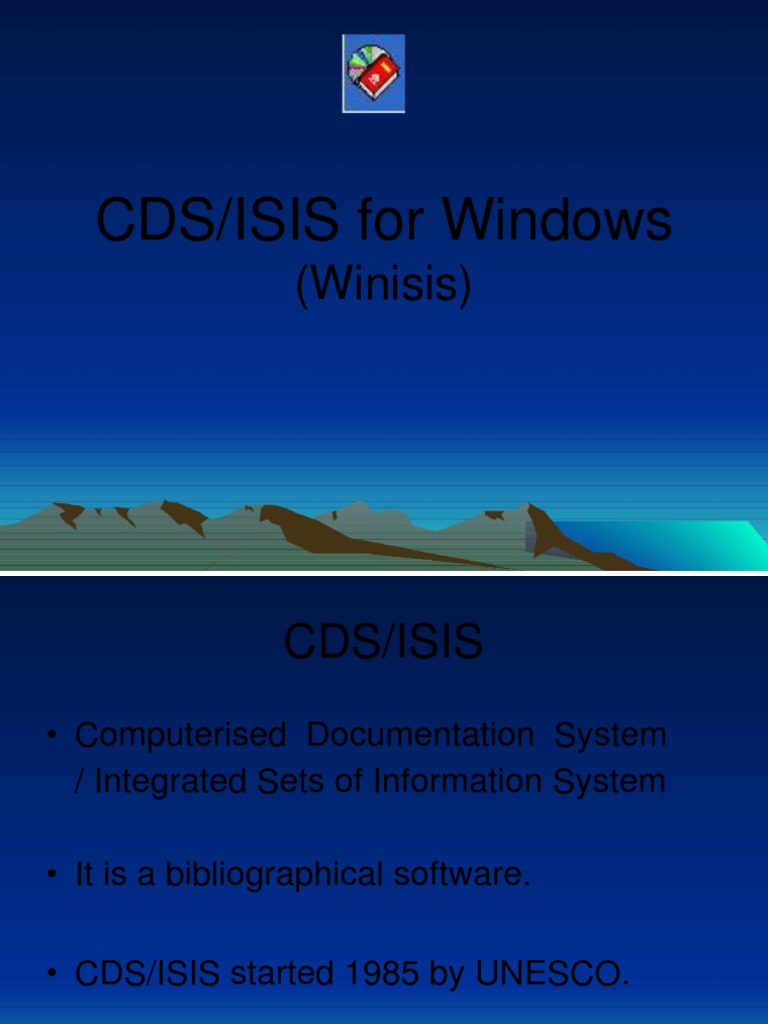 CDS/ISIS for Windows
(Winisis)

CDS/ISIS

• Computerised Documentation System / Integrated Sets of Information System

• It is a bibliographical software.

• CDS/ISIS started 1985 by UNESCO.